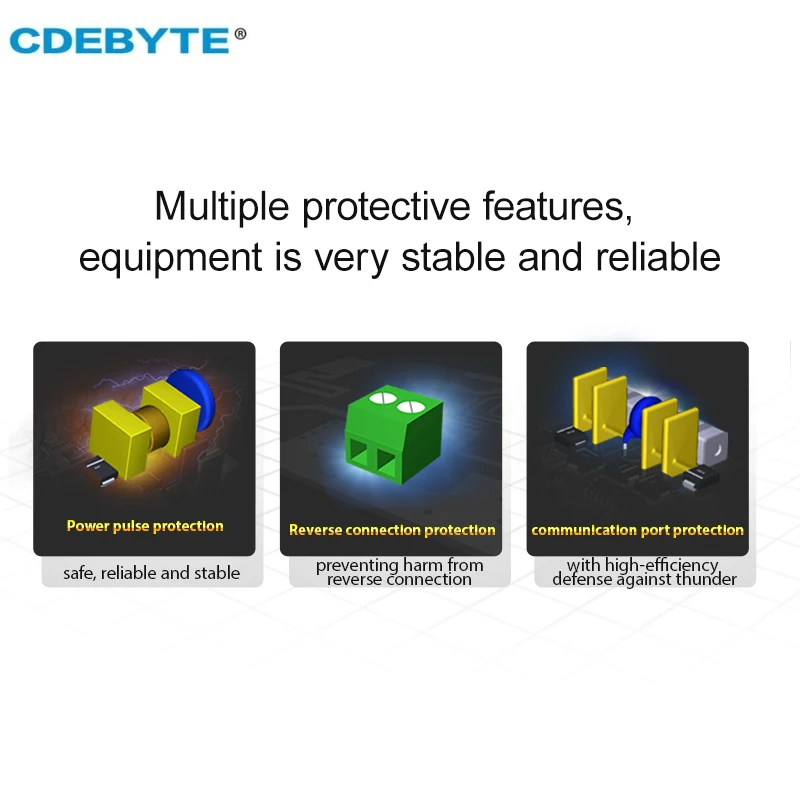 CDEBYTE®

Multiple protective features, equipment is very stable and reliable

Power pulse protection

safe, reliable and stable

Reverse connection protection

preventing harm from reverse connection

communication port protection

with high-efficiency defense against thunder